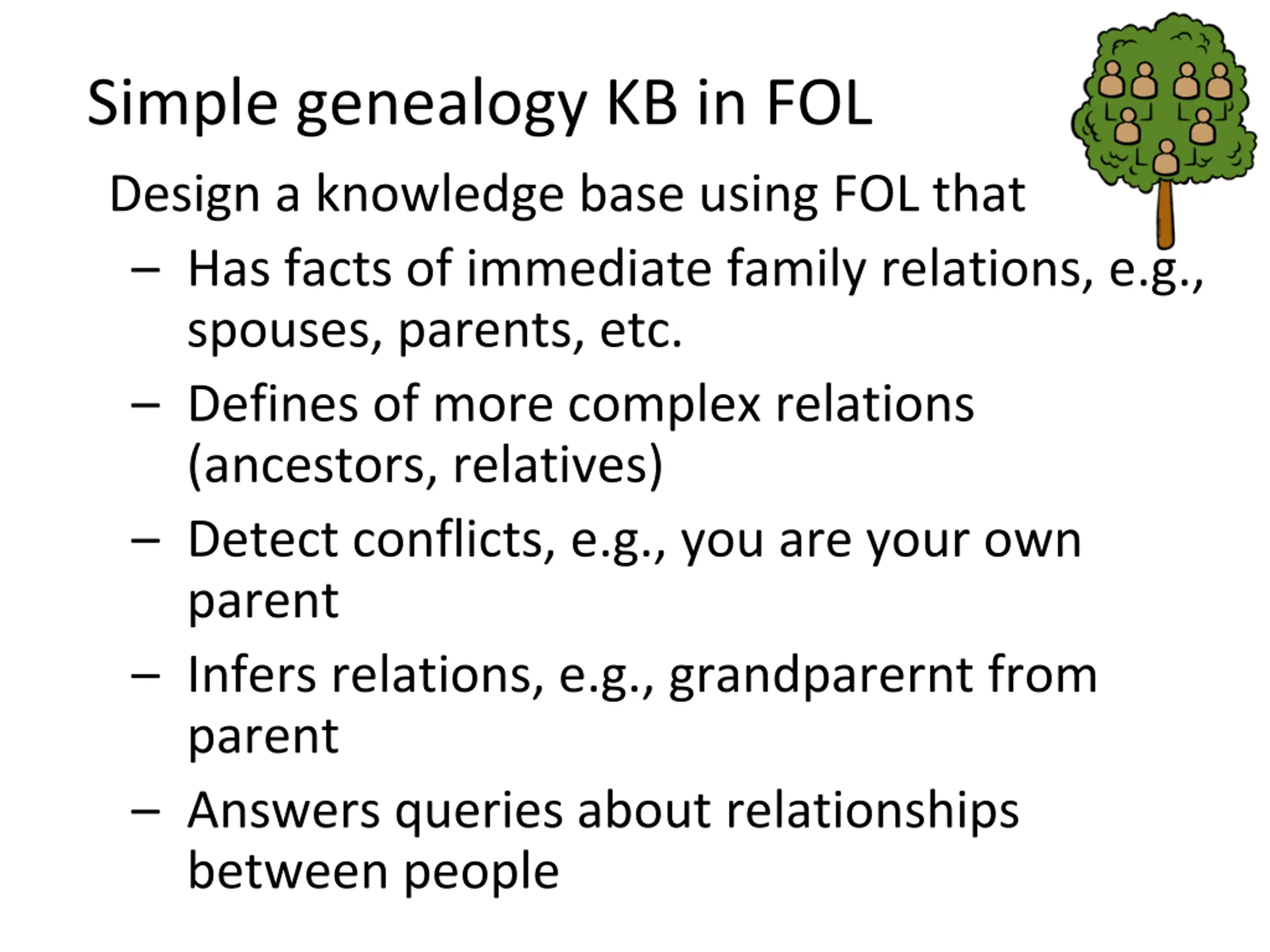 Simple genealogy KB in FOL

Design a knowledge base using FOL that

– Has facts of immediate family relations, e.g., spouses, parents, etc.

– Defines of more complex relations (ancestors, relatives)

– Detect conflicts, e.g., you are your own parent

– Infers relations, e.g., grandparernt from parent

– Answers queries about relationships between people